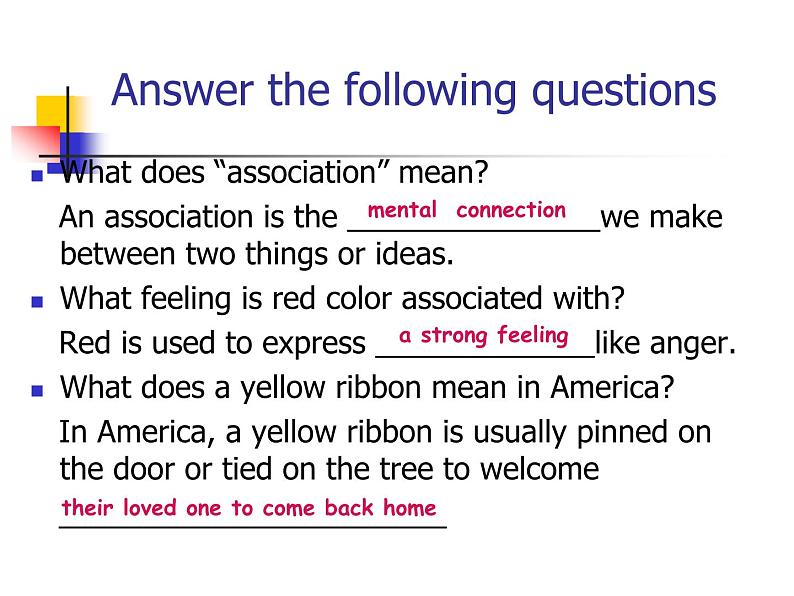 Answer the following questions

What does “association” mean?

An association is the mental connection we make between two things or ideas.

What feeling is red color associated with?

Red is used to express a strong feeling like anger.

What does a yellow ribbon mean in America?

In America, a yellow ribbon is usually pinned on the door or tied on the tree to welcome their loved one to come back home